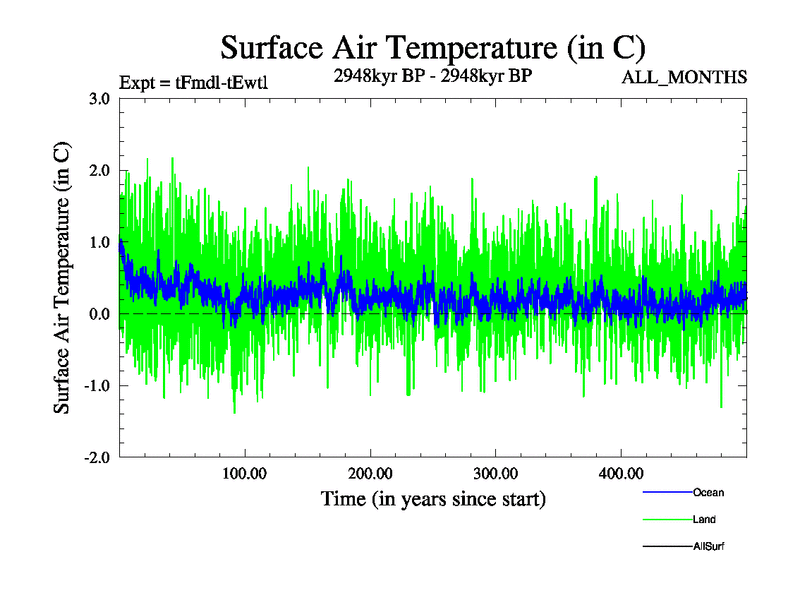 Surface Air Temperature (in C)

Expt = tFmdl-tEwtl

2948kyr BP - 2948kyr BP

ALL_MONTHS

Surface Air Temperature (in C)

3.0

2.0

1.0

0.0

-1.0

-2.0

100.00

200.00

300.00

400.00

Time (in years since start)

Ocean

Land

AllSurf